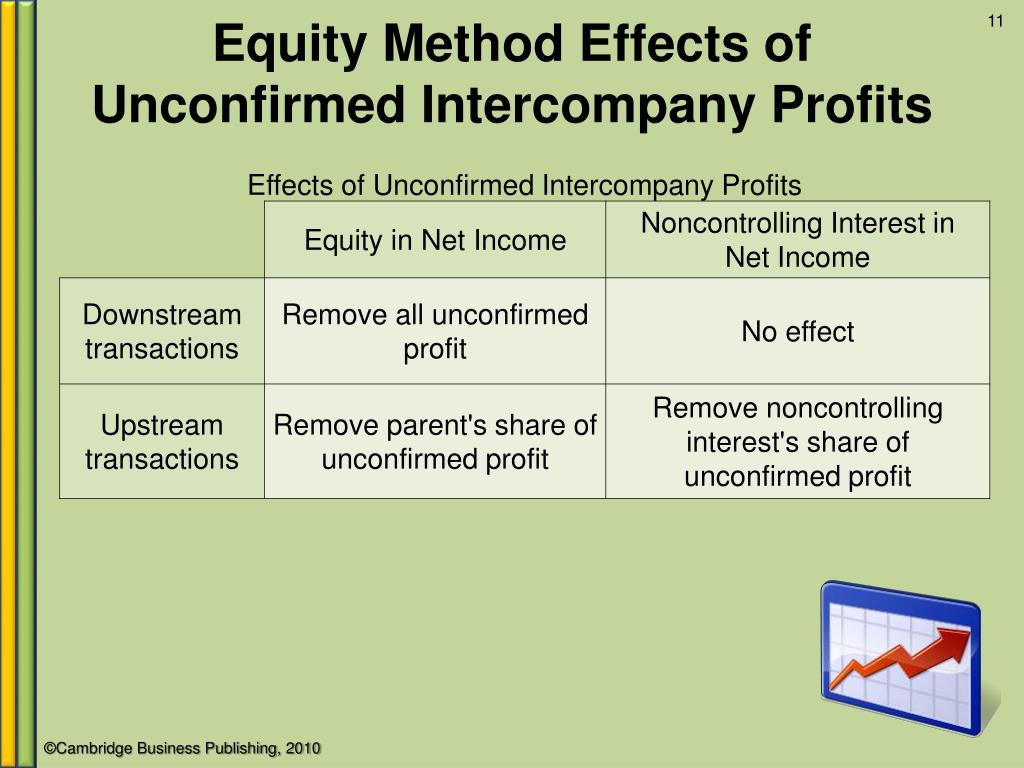 11

Equity Method Effects of Unconfirmed Intercompany Profits

Effects of Unconfirmed Intercompany Profits

| | Equity in Net Income | Noncontrolling Interest in Net Income |
|---|---|---|
| Downstream transactions | Remove all unconfirmed profit | No effect |
| Upstream transactions | Remove parent's share of unconfirmed profit | Remove noncontrolling interest's share of unconfirmed profit |

©Cambridge Business Publishing, 2010